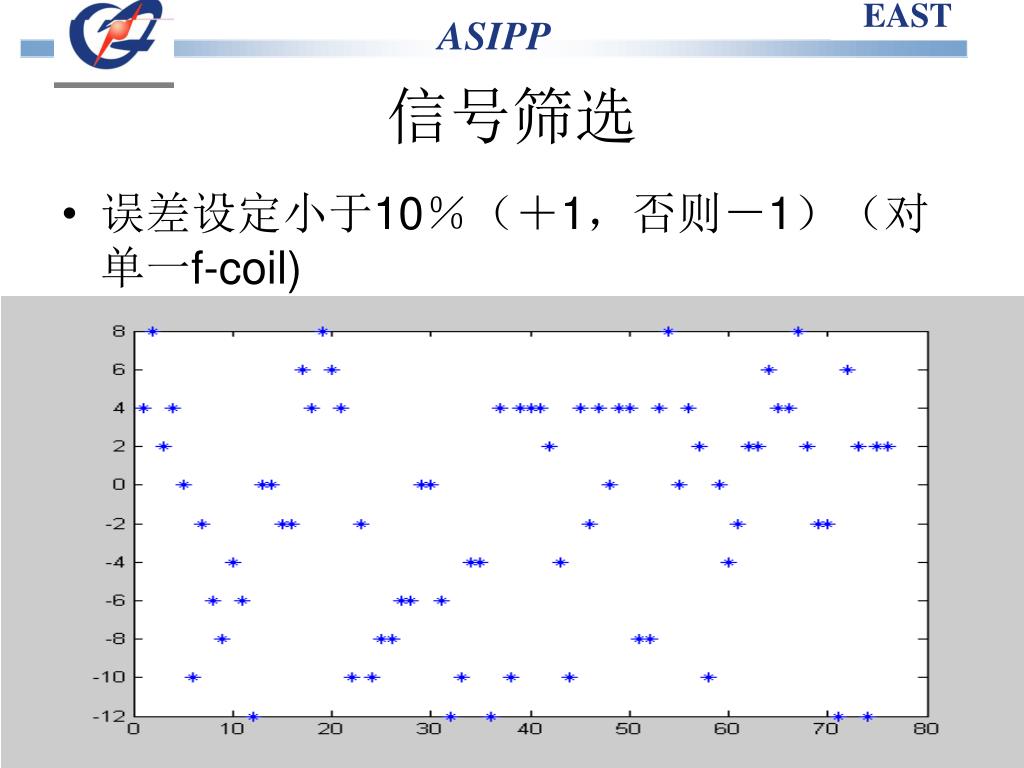 ASIPP

EAST

信号筛选

• 误差设定小于10％（＋1，否则－1）（对单一f-coil)

8
6
4
2
0
-2
-4
-6
-8
-10
-12
0 10 20 30 40 50 60 70 80